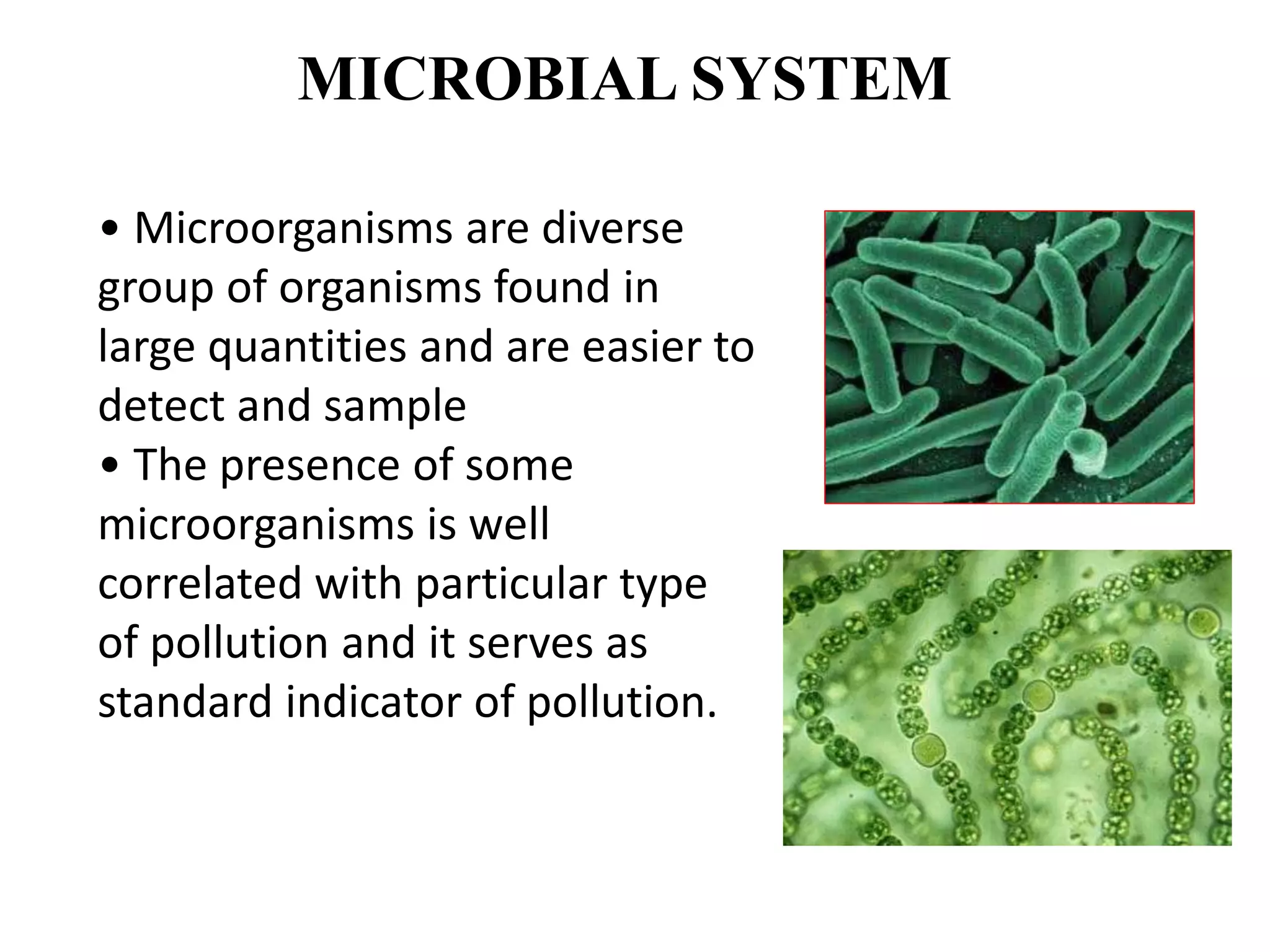 MICROBIAL SYSTEM

• Microorganisms are diverse group of organisms found in large quantities and are easier to detect and sample

• The presence of some microorganisms is well correlated with particular type of pollution and it serves as standard indicator of pollution.